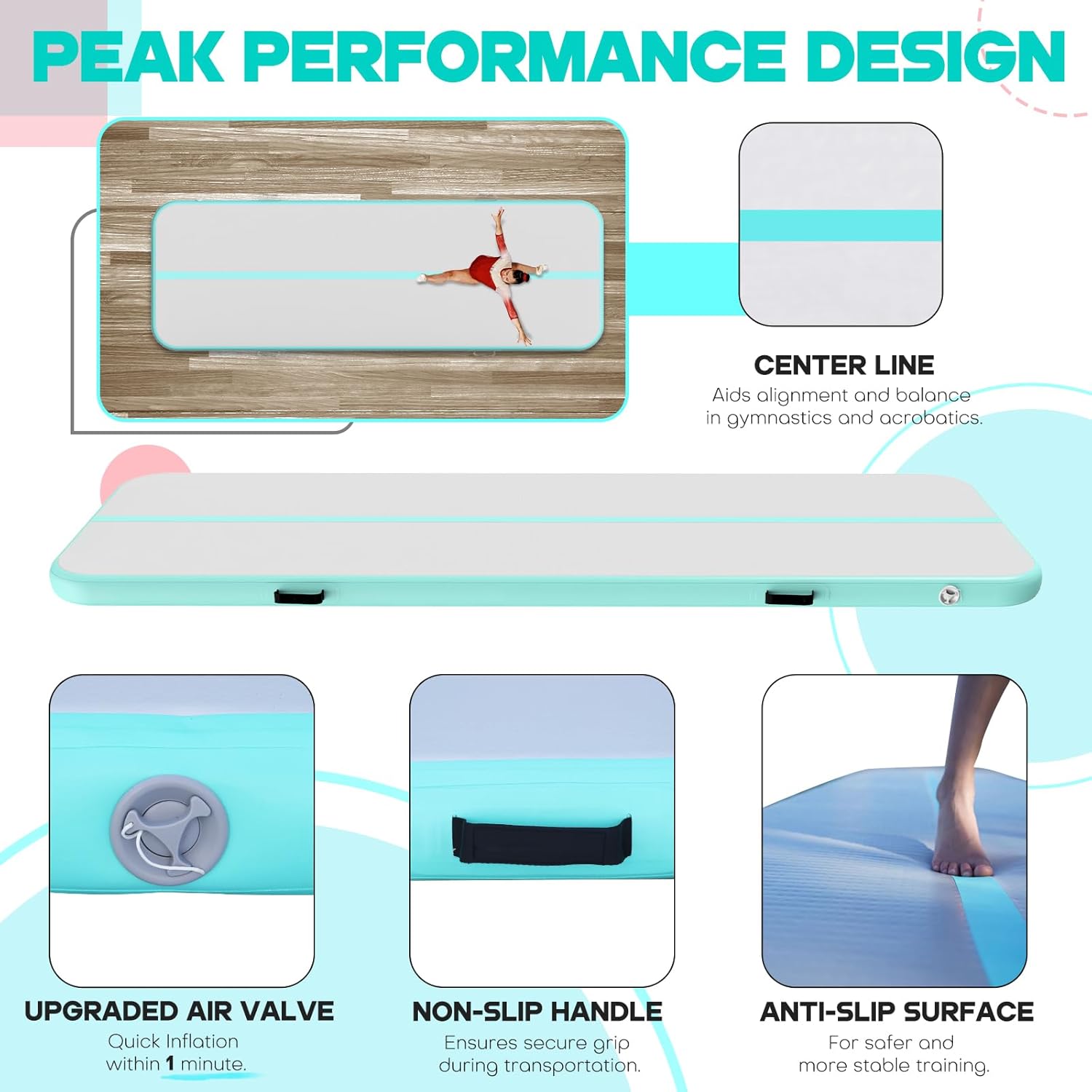 PEAK PERFORMANCE DESIGN

CENTER LINE
Aids alignment and balance in gymnastics and acrobatics.

UPGRADED AIR VALVE
Quick Inflation within 1 minute.

NON-SLIP HANDLE
Ensures secure grip during transportation.

ANTI-SLIP SURFACE
For safer and more stable training.